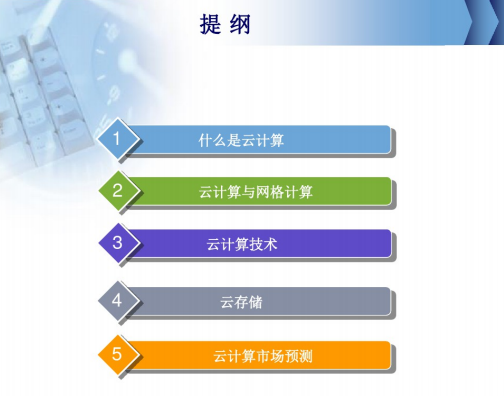 提 纲

1 什么是云计算

2 云计算与网格计算

3 云计算技术

4 云存储

5 云计算市场预测